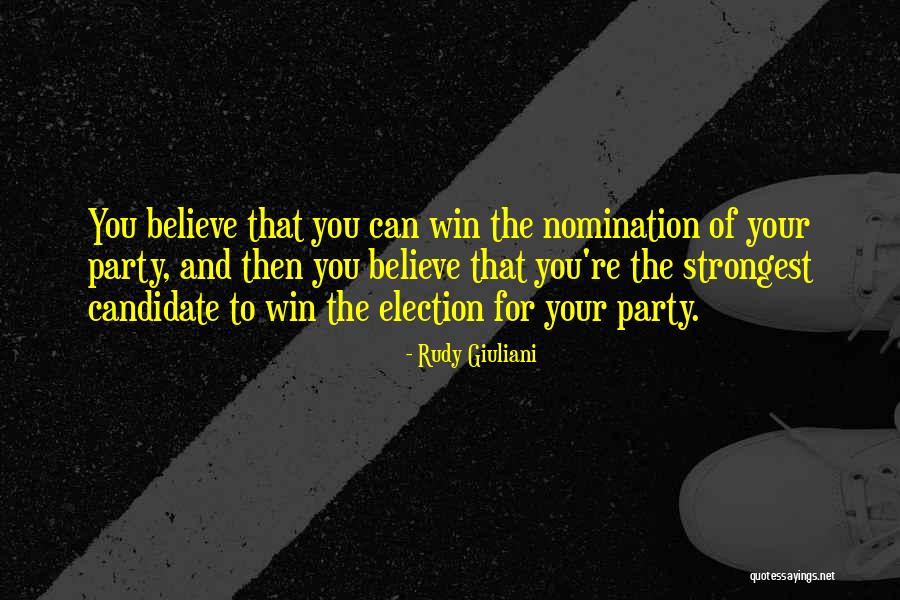 You believe that you can win the nomination of your party, and then you believe that you're the strongest candidate to win the election for your party.

- Rudy Giuliani

quotessayings.net